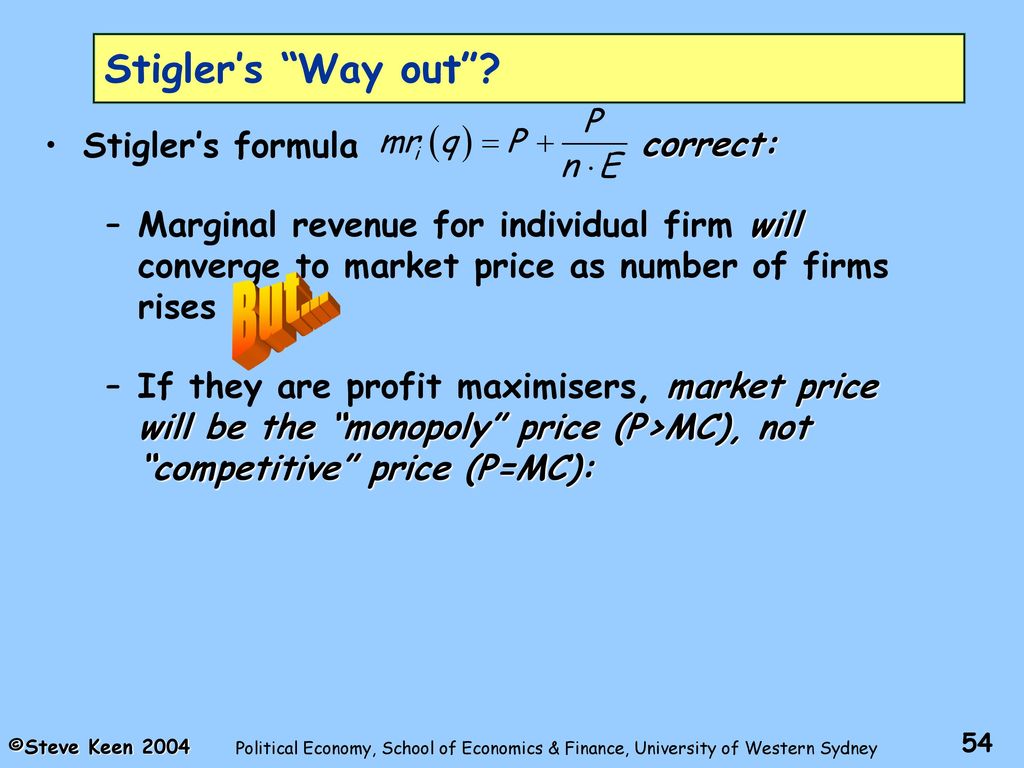 Stigler's "Way out"?

• Stigler's formula $mr_i(q) = P + \frac{P}{n \cdot E}$ correct:

– Marginal revenue for individual firm will converge to market price as number of firms rises

But...

– If they are profit maximisers, market price will be the "monopoly" price (P>MC), not "competitive" price (P=MC):

©Steve Keen 2004 Political Economy, School of Economics & Finance, University of Western Sydney 54